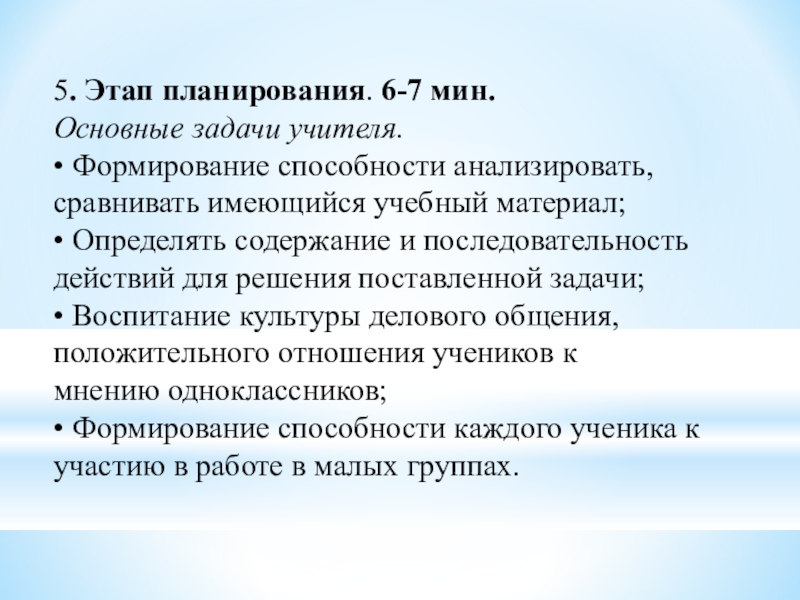 5. Этап планирования. 6-7 мин.
Основные задачи учителя.
• Формирование способности анализировать, сравнивать имеющийся учебный материал;
• Определять содержание и последовательность действий для решения поставленной задачи;
• Воспитание культуры делового общения, положительного отношения учеников к мнению одноклассников;
• Формирование способности каждого ученика к участию в работе в малых группах.